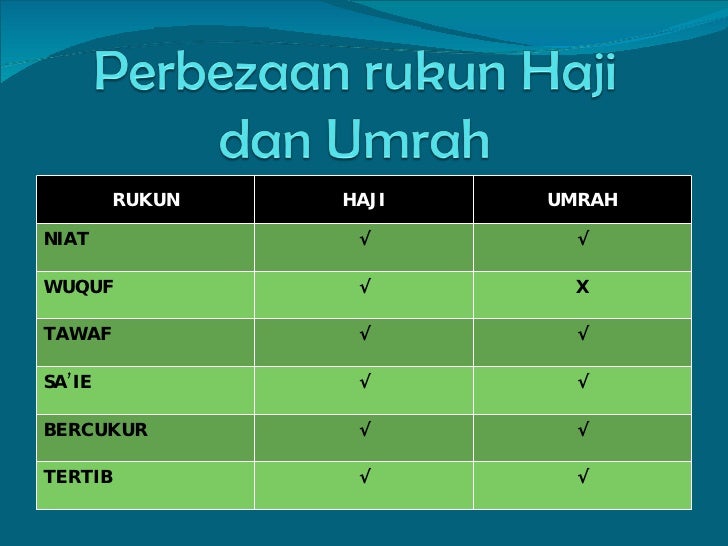 Perbezaan rukun Haji dan Umrah

| RUKUN | HAJI | UMRAH |
|---|---|---|
| NIAT | √ | √ |
| WUQUF | √ | X |
| TAWAF | √ | √ |
| SA'IE | √ | √ |
| BERCUKUR | √ | √ |
| TERTIB | √ | √ |